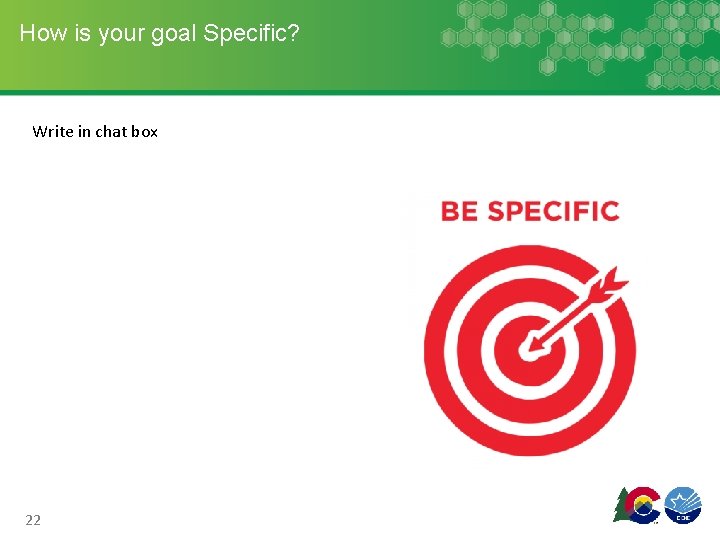 How is your goal Specific?

Write in chat box

BE SPECIFIC

22

CDE